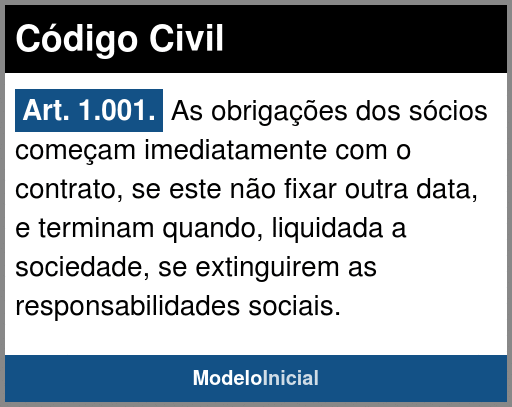 Código Civil

Art. 1.001. As obrigações dos sócios começam imediatamente com o contrato, se este não fixar outra data, e terminam quando, liquidada a sociedade, se extinguirem as responsabilidades sociais.

ModeloInicial